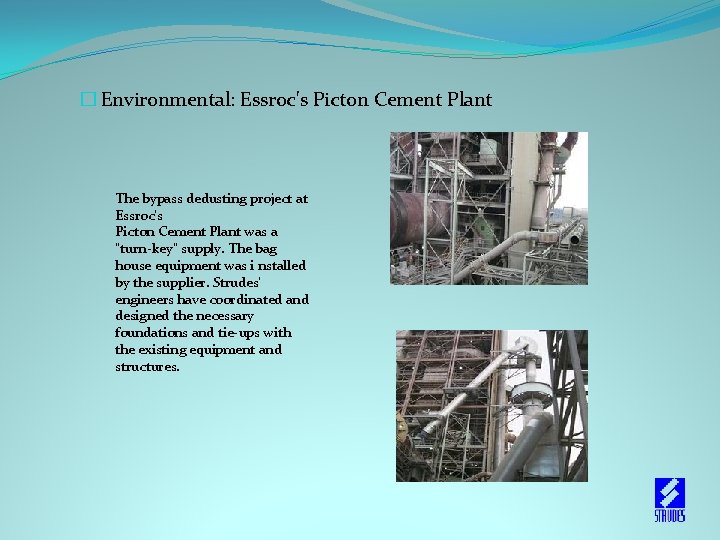 □ Environmental: Essroc's Picton Cement Plant

The bypass dedusting project at Essroc's
Picton Cement Plant was a "turn-key" supply. The bag house equipment was i nstalled by the supplier. Strudes' engineers have coordinated and designed the necessary foundations and tie-ups with the existing equipment and structures.

STRUDES